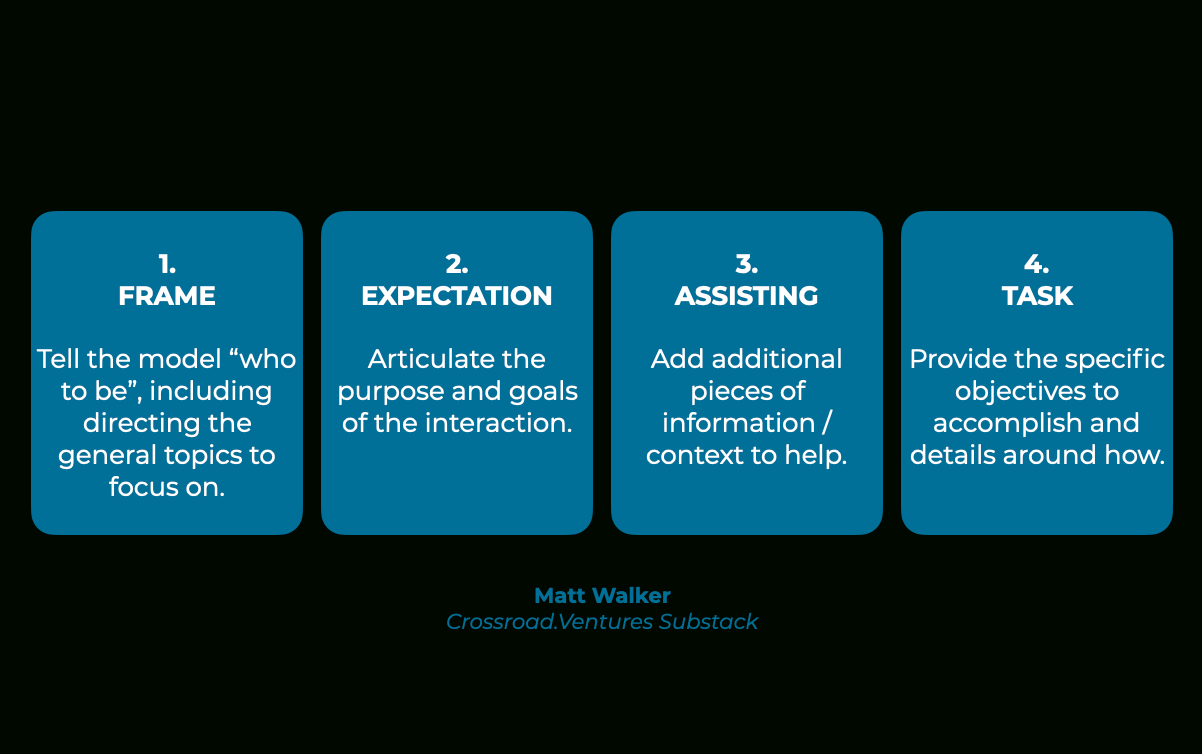 1.
FRAME

Tell the model “who to be”, including directing the general topics to focus on.

2.
EXPECTATION

Articulate the purpose and goals of the interaction.

3.
ASSISTING

Add additional pieces of information / context to help.

4.
TASK

Provide the specific objectives to accomplish and details around how.

Matt Walker
Crossroad.Ventures Substack